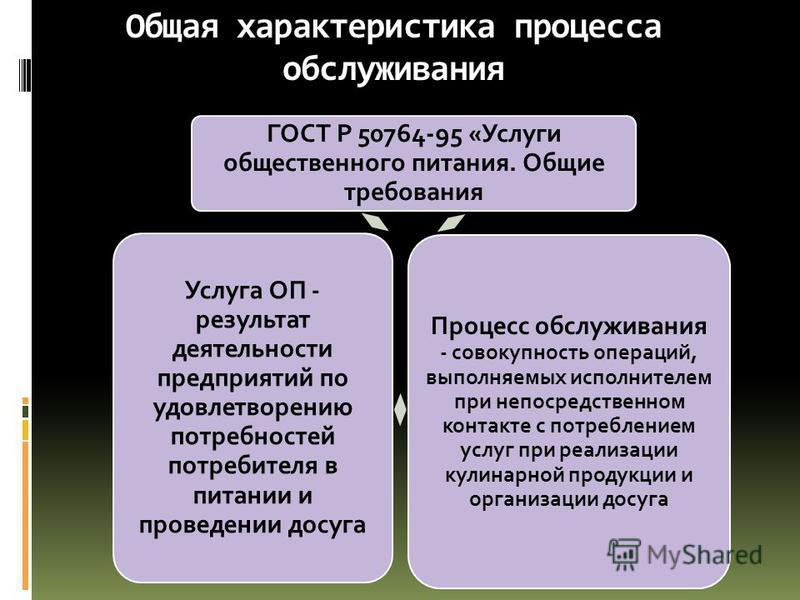 Общая характеристика процесса обслуживания

ГОСТ Р 50764-95 «Услуги общественного питания. Общие требования

Услуга ОП - результат деятельности предприятий по удовлетворению потребностей потребителя в питании и проведении досуга

Процесс обслуживания - совокупность операций, выполняемых исполнителем при непосредственном контакте с потреблением услуг при реализации кулинарной продукции и организации досуга

MyShared